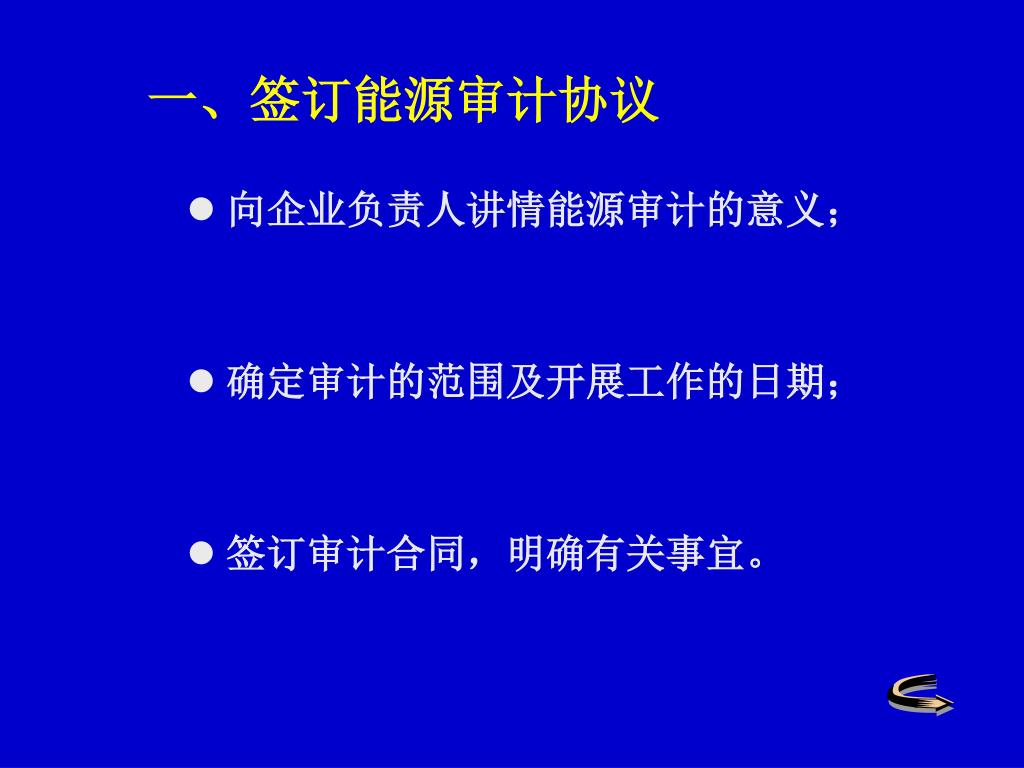 一、签订能源审计协议

● 向企业负责人讲情能源审计的意义；

● 确定审计的范围及开展工作的日期；

● 签订审计合同，明确有关事宜。